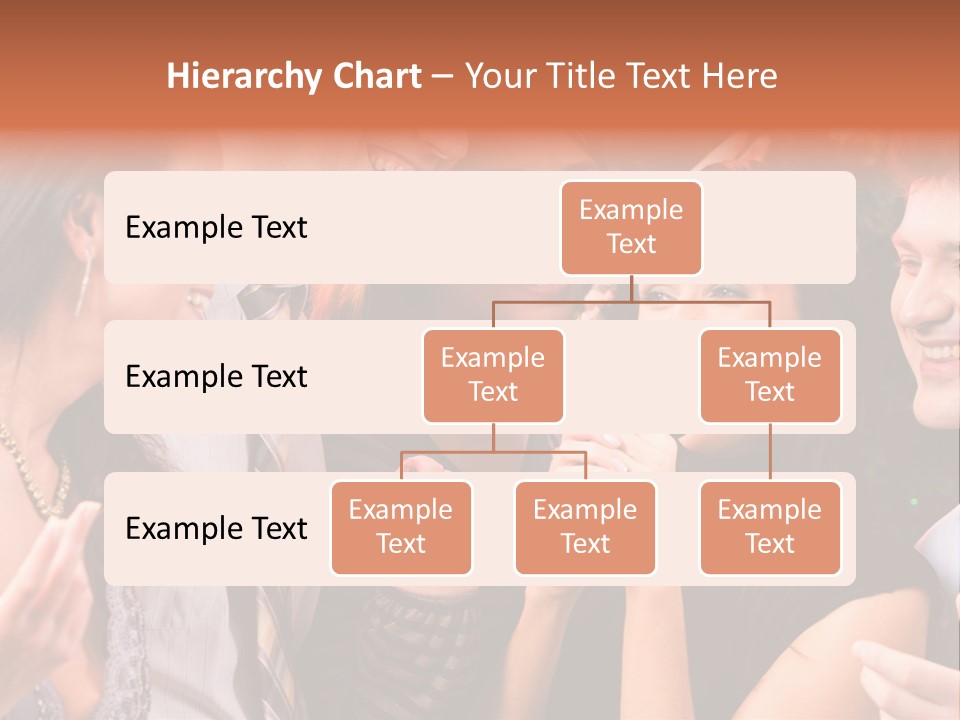 Hierarchy Chart – Your Title Text Here

Example Text

Example Text

Example Text

Example Text

Example Text

Example Text

Example Text

Example Text

Example Text